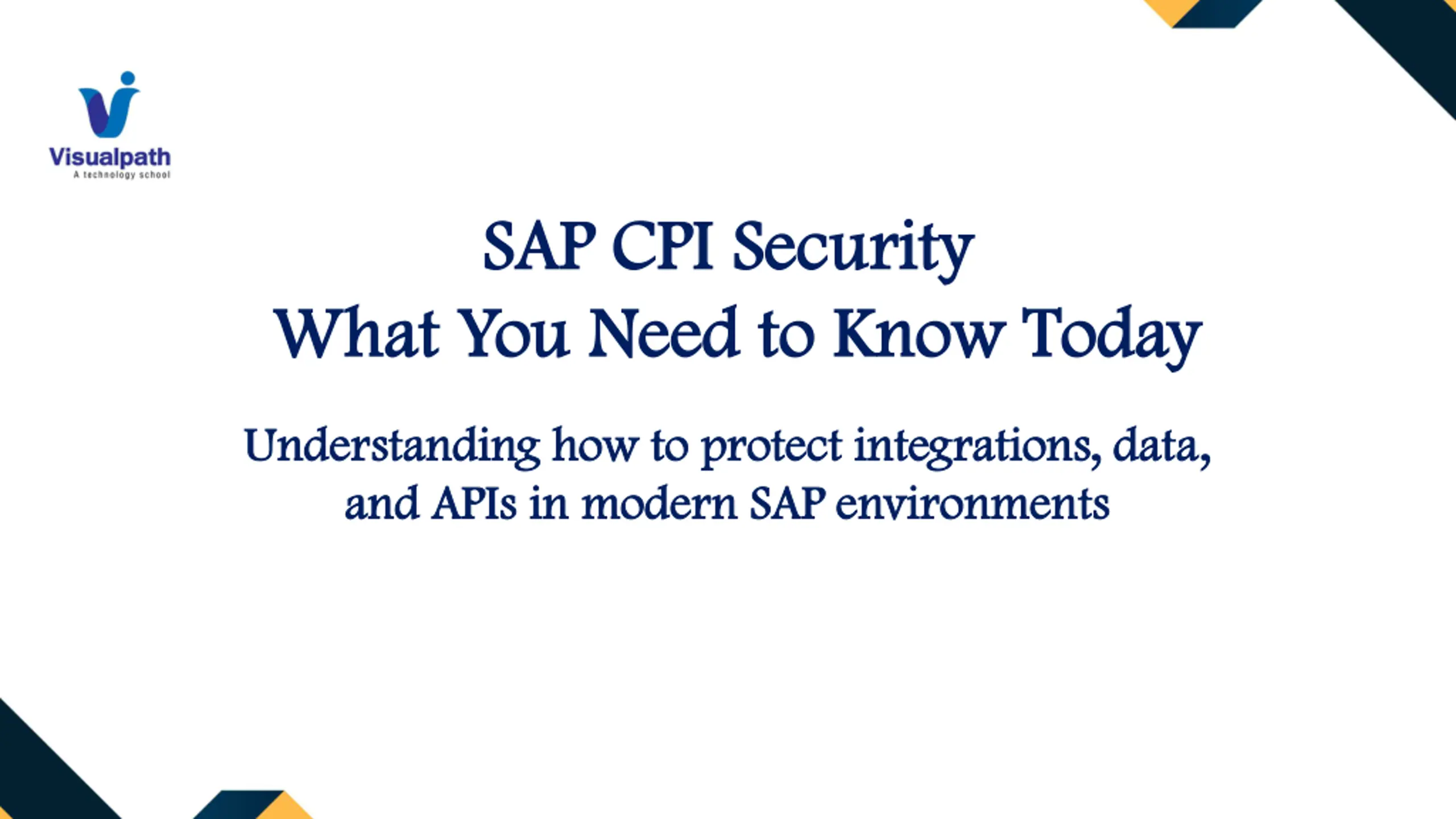 Visualpath
A technology school

SAP CPI Security
What You Need to Know Today

Understanding how to protect integrations, data, and APIs in modern SAP environments